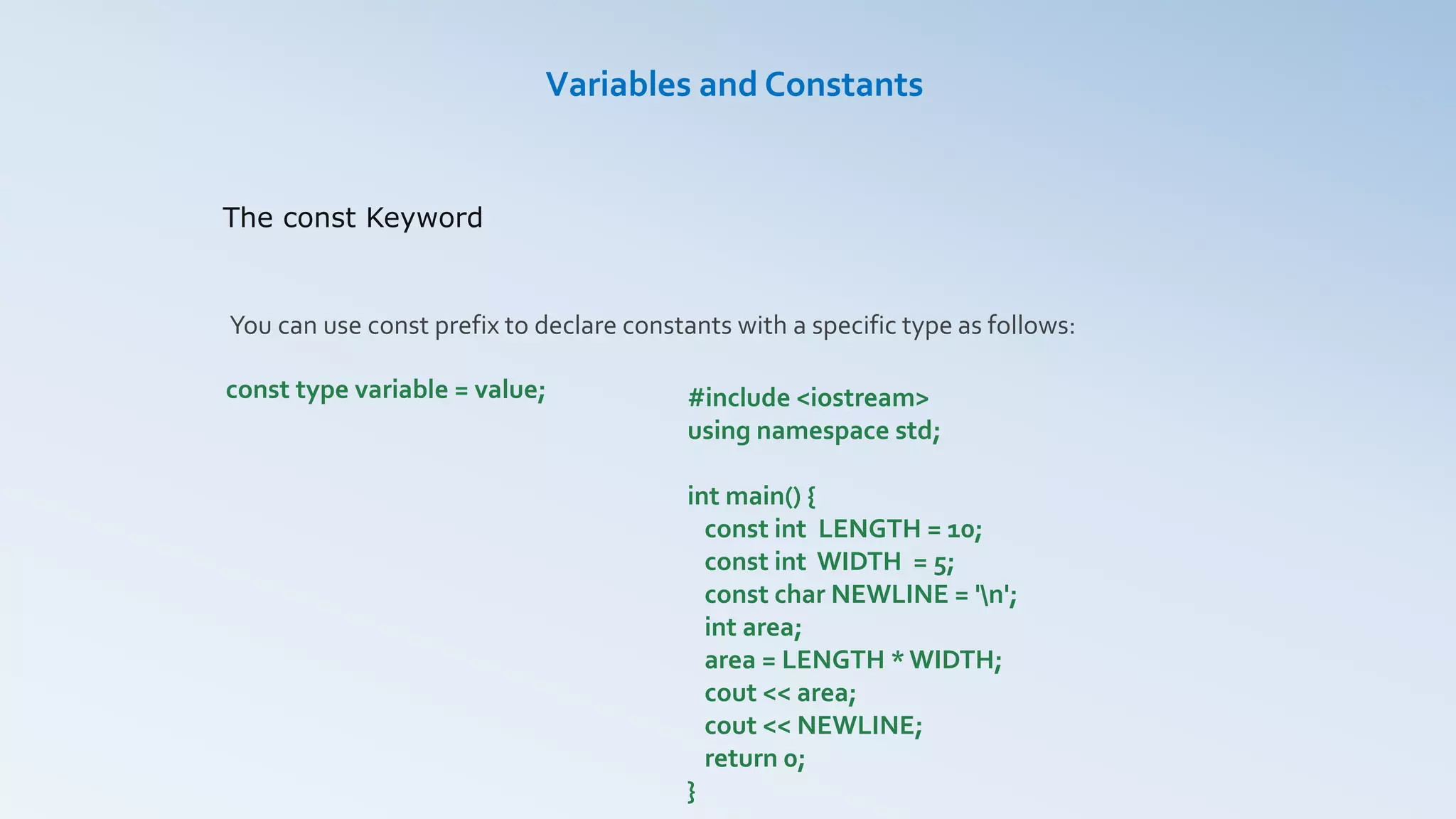 Variables and Constants

The const Keyword

You can use const prefix to declare constants with a specific type as follows:

const type variable = value;

#include <iostream>
using namespace std;

int main() {
  const int LENGTH = 10;
  const int WIDTH = 5;
  const char NEWLINE = '\n';
  int area;
  area = LENGTH * WIDTH;
  cout << area;
  cout << NEWLINE;
  return 0;
}